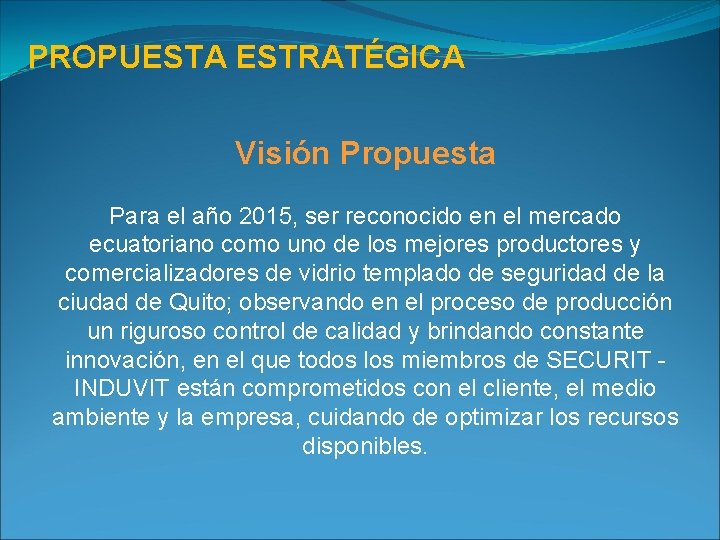 PROPUESTA ESTRATÉGICA

Visión Propuesta

Para el año 2015, ser reconocido en el mercado ecuatoriano como uno de los mejores productores y comercializadores de vidrio templado de seguridad de la ciudad de Quito; observando en el proceso de producción un riguroso control de calidad y brindando constante innovación, en el que todos los miembros de SECURIT - INDUVIT están comprometidos con el cliente, el medio ambiente y la empresa, cuidando de optimizar los recursos disponibles.